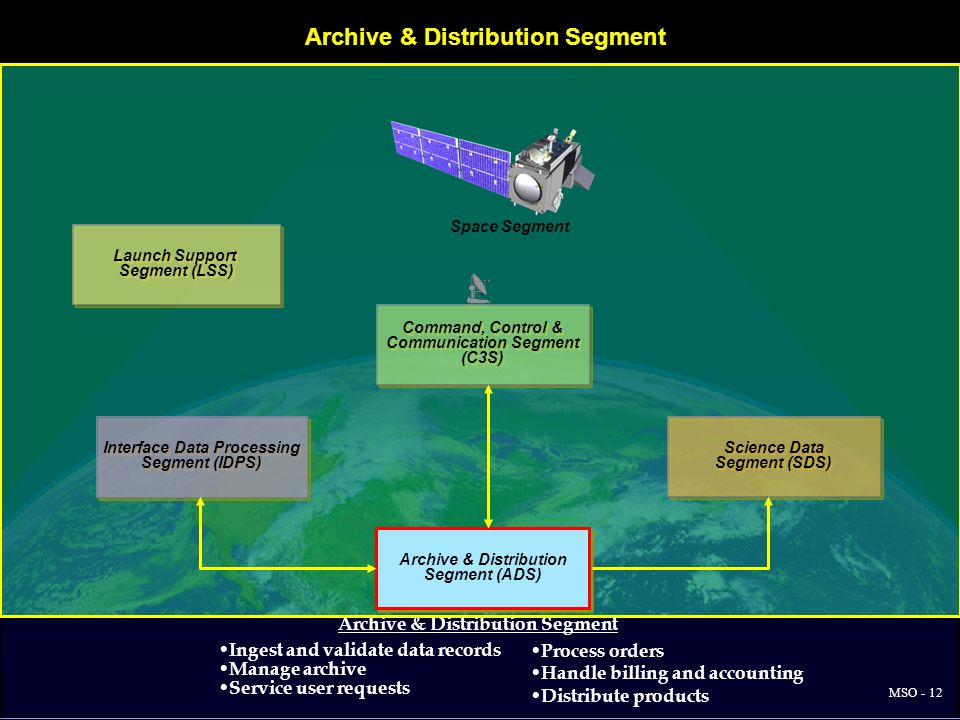 Archive & Distribution Segment

Space Segment

Launch Support Segment (LSS)

Command, Control & Communication Segment (C3S)

Interface Data Processing Segment (IDPS)

Science Data Segment (SDS)

Archive & Distribution Segment (ADS)

Archive & Distribution Segment

•Ingest and validate data records
•Manage archive
•Service user requests

•Process orders
•Handle billing and accounting
•Distribute products

MSO - 12